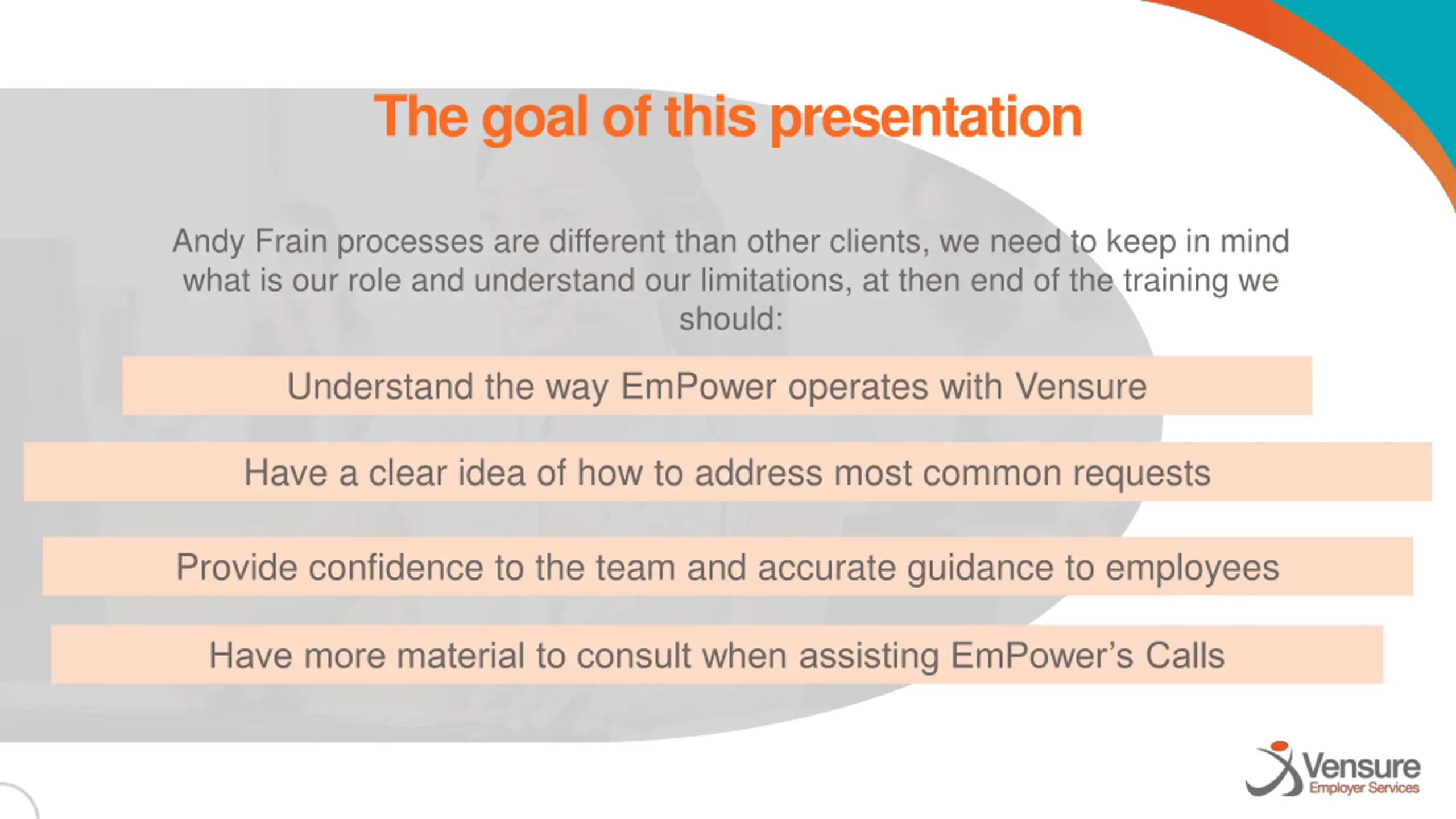 The goal of this presentation

Andy Frain processes are different than other clients, we need to keep in mind what is our role and understand our limitations, at then end of the training we should:

Understand the way EmPower operates with Vensure

Have a clear idea of how to address most common requests

Provide confidence to the team and accurate guidance to employees

Have more material to consult when assisting EmPower's Calls

Vensure
Employer Services